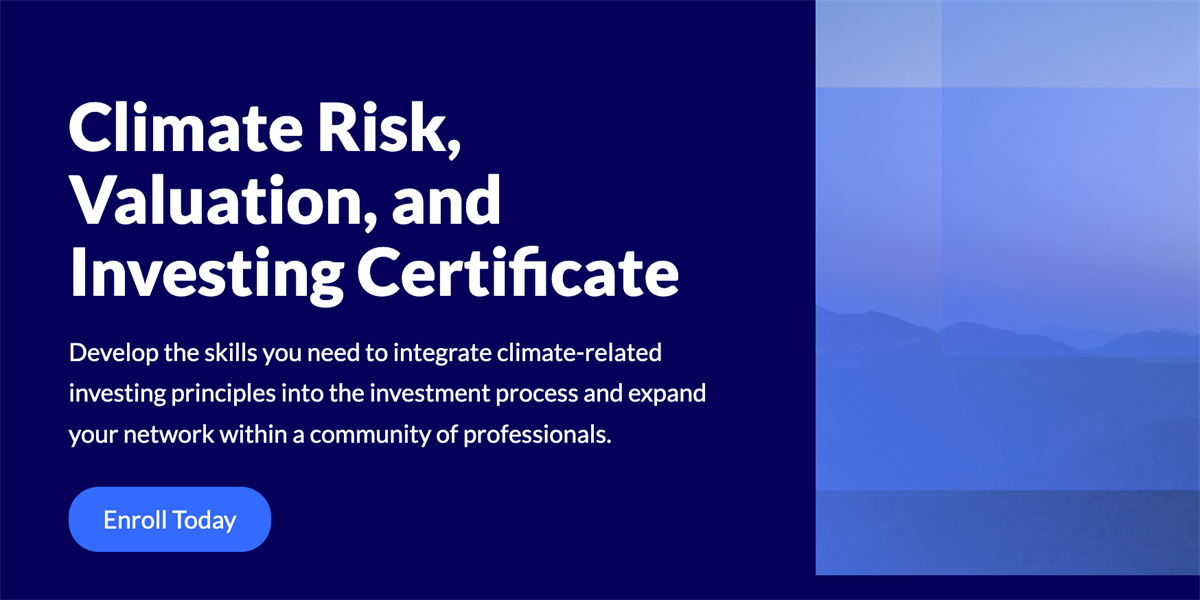 Climate Risk, Valuation, and Investing Certificate

Develop the skills you need to integrate climate-related investing principles into the investment process and expand your network within a community of professionals.

Enroll Today